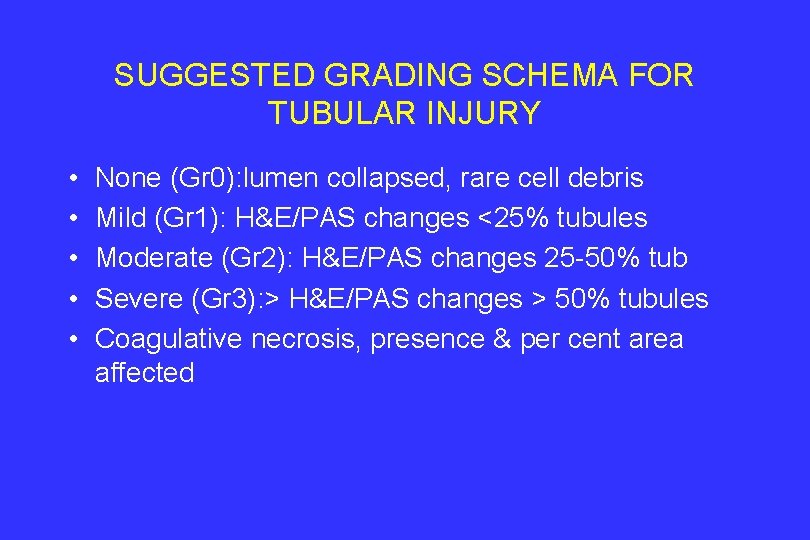 SUGGESTED GRADING SCHEMA FOR TUBULAR INJURY

• None (Gr0):lumen collapsed, rare cell debris
• Mild (Gr1): H&E/PAS changes <25% tubules
• Moderate (Gr2): H&E/PAS changes 25-50% tub
• Severe (Gr3):> H&E/PAS changes > 50% tubules
• Coagulative necrosis, presence & per cent area affected